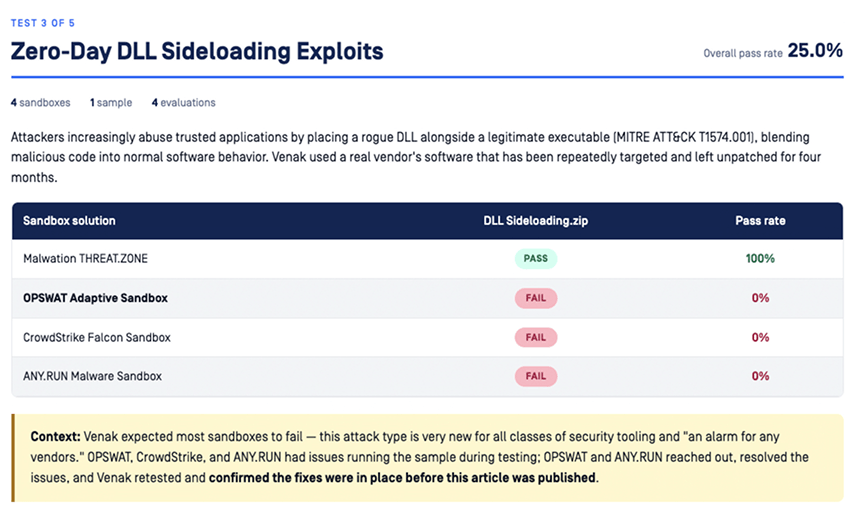 TEST 3 OF 5

Zero-Day DLL Sideloading Exploits

Overall pass rate 25.0%

4 sandboxes 1 sample 4 evaluations

Attackers increasingly abuse trusted applications by placing a rogue DLL alongside a legitimate executable (MITRE ATT&CK T1574.001), blending malicious code into normal software behavior. Venak used a real vendor's software that has been repeatedly targeted and left unpatched for four months.

| Sandbox solution | DLL Sideloading.zip | Pass rate |
|---|---|---|
| Malwation THREAT.ZONE | PASS | 100% |
| OPSWAT Adaptive Sandbox | FAIL | 0% |
| CrowdStrike Falcon Sandbox | FAIL | 0% |
| ANY.RUN Malware Sandbox | FAIL | 0% |

Context: Venak expected most sandboxes to fail — this attack type is very new for all classes of security tooling and "an alarm for any vendors." OPSWAT, CrowdStrike, and ANY.RUN had issues running the sample during testing; OPSWAT and ANY.RUN reached out, resolved the issues, and Venak retested and confirmed the fixes were in place before this article was published.